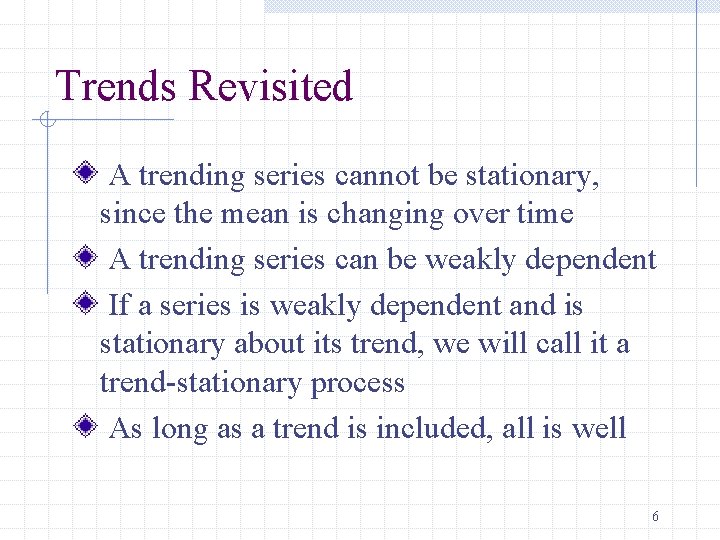 Trends Revisited

A trending series cannot be stationary, since the mean is changing over time

A trending series can be weakly dependent

If a series is weakly dependent and is stationary about its trend, we will call it a trend-stationary process

As long as a trend is included, all is well

6